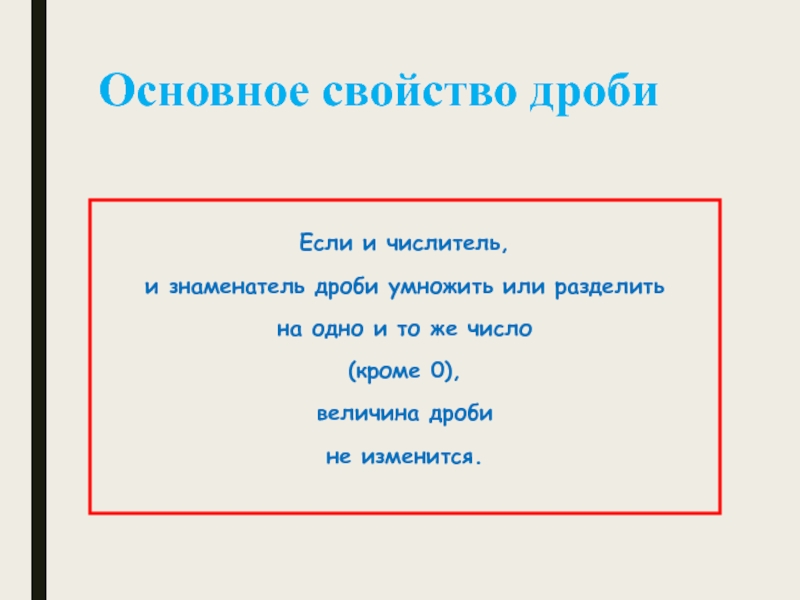 Основное свойство дроби

Если и числитель,
и знаменатель дроби умножить или разделить
на одно и то же число
(кроме 0),
величина дроби
не изменится.